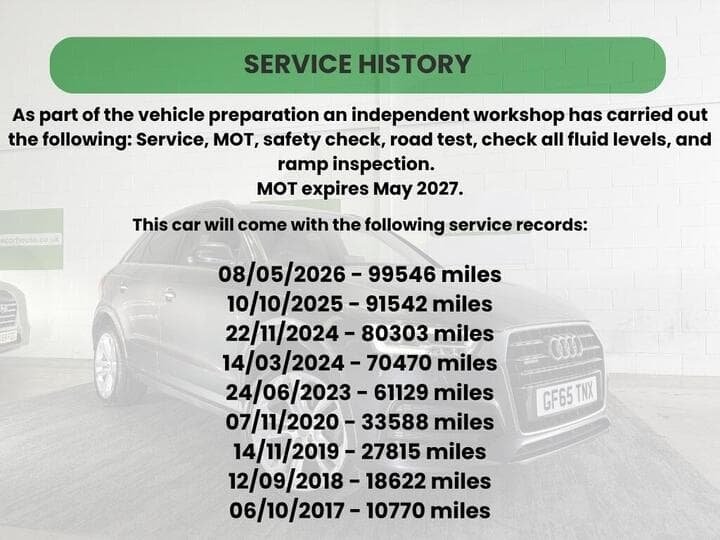 SERVICE HISTORY

As part of the vehicle preparation an independent workshop has carried out the following: Service, MOT, safety check, road test, check all fluid levels, and ramp inspection.
MOT expires May 2027.

This car will come with the following service records:

08/05/2026 - 99546 miles
10/10/2025 - 91542 miles
22/11/2024 - 80303 miles
14/03/2024 - 70470 miles
24/06/2023 - 61129 miles
07/11/2020 - 33588 miles
14/11/2019 - 27815 miles
12/09/2018 - 18622 miles
06/10/2017 - 10770 miles

GF65 TNX